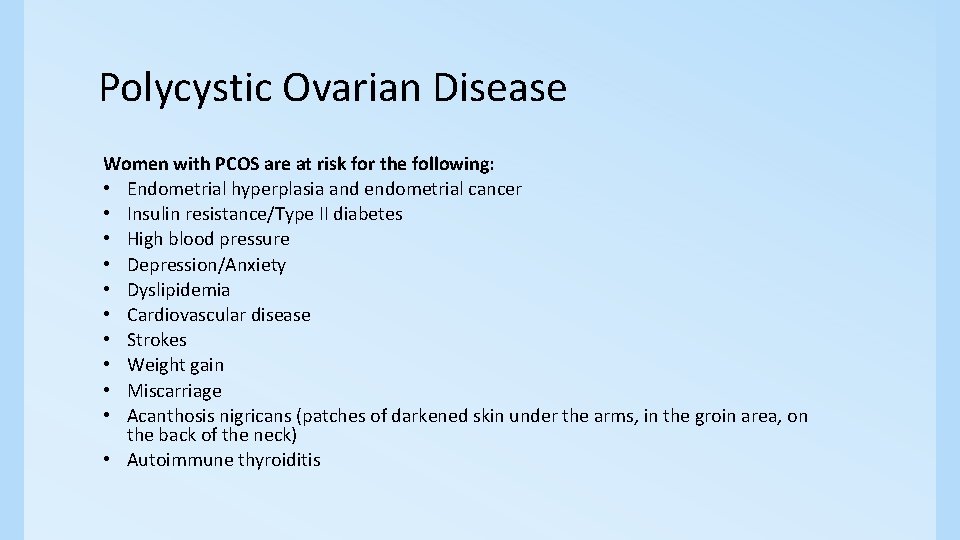 Polycystic Ovarian Disease

Women with PCOS are at risk for the following:
• Endometrial hyperplasia and endometrial cancer
• Insulin resistance/Type II diabetes
• High blood pressure
• Depression/Anxiety
• Dyslipidemia
• Cardiovascular disease
• Strokes
• Weight gain
• Miscarriage
• Acanthosis nigricans (patches of darkened skin under the arms, in the groin area, on the back of the neck)
• Autoimmune thyroiditis